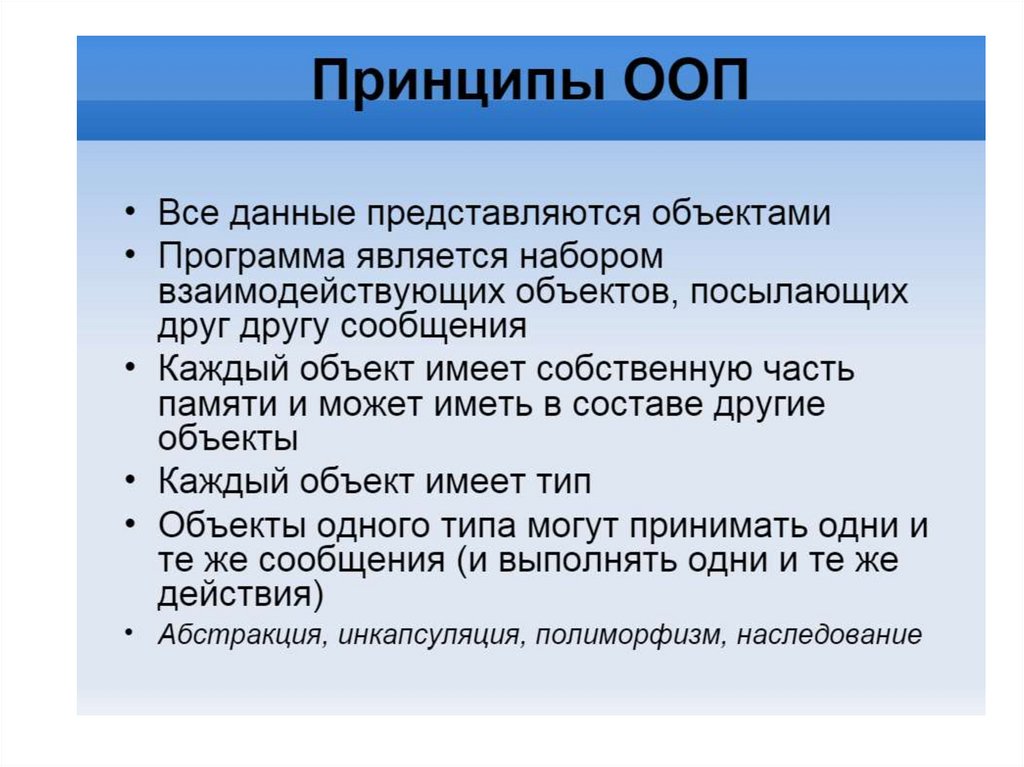 Принципы ООП

• Все данные представляются объектами
• Программа является набором взаимодействующих объектов, посылающих друг другу сообщения
• Каждый объект имеет собственную часть памяти и может иметь в составе другие объекты
• Каждый объект имеет тип
• Объекты одного типа могут принимать одни и те же сообщения (и выполнять одни и те же действия)
• Абстракция, инкапсуляция, полиморфизм, наследование